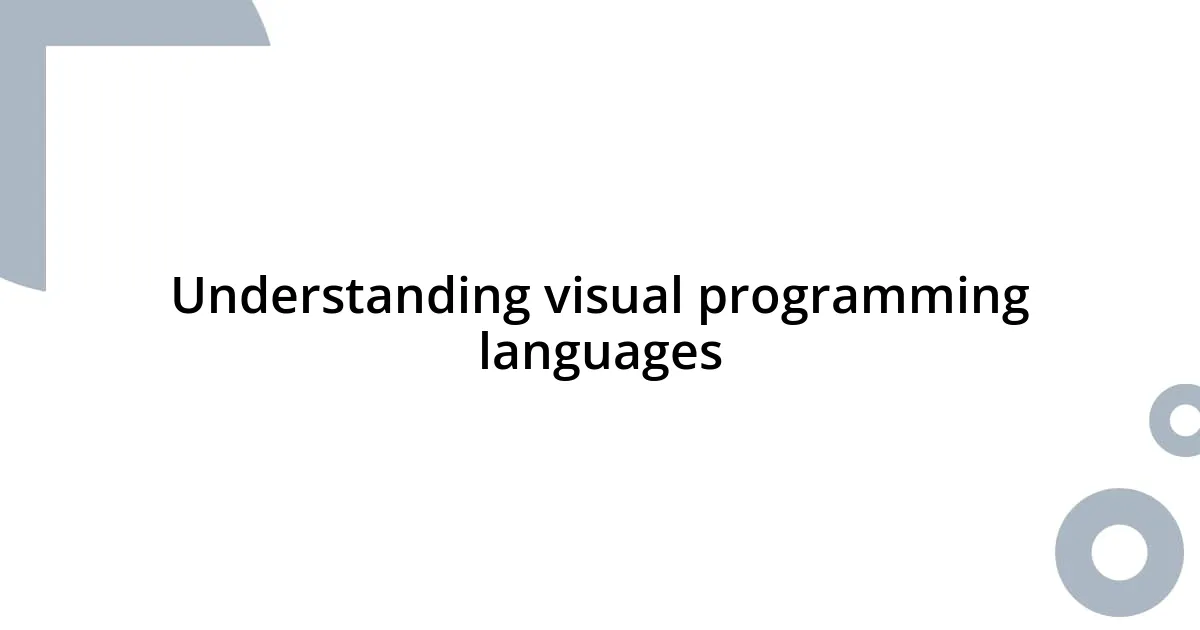 Understanding visual programming languages